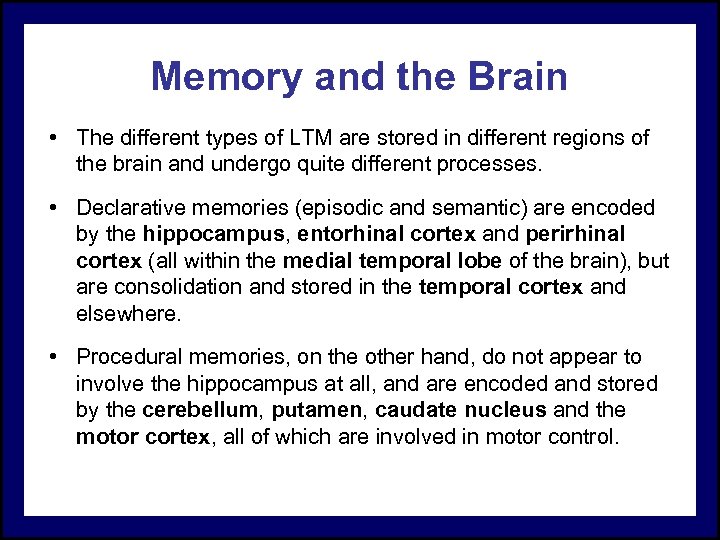 Memory and the Brain

• The different types of LTM are stored in different regions of the brain and undergo quite different processes.

• Declarative memories (episodic and semantic) are encoded by the hippocampus, entorhinal cortex and perirhinal cortex (all within the medial temporal lobe of the brain), but are consolidation and stored in the temporal cortex and elsewhere.

• Procedural memories, on the other hand, do not appear to involve the hippocampus at all, and are encoded and stored by the cerebellum, putamen, caudate nucleus and the motor cortex, all of which are involved in motor control.